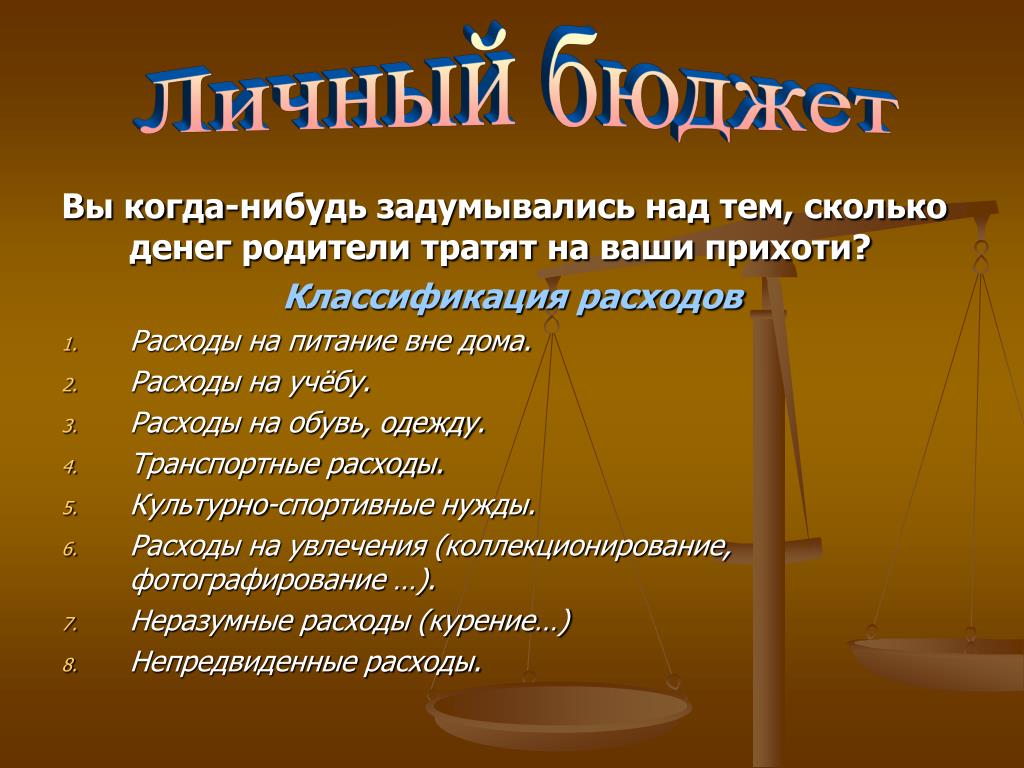 Личный бюджет

Вы когда-нибудь задумывались над тем, сколько денег родители тратят на ваши прихоти?

Классификация расходов

1. Расходы на питание вне дома.
2. Расходы на учёбу.
3. Расходы на обувь, одежду.
4. Транспортные расходы.
5. Культурно-спортивные нужды.
6. Расходы на увлечения (коллекционирование, фотографирование …).
7. Неразумные расходы (курение…)
8. Непредвиденные расходы.